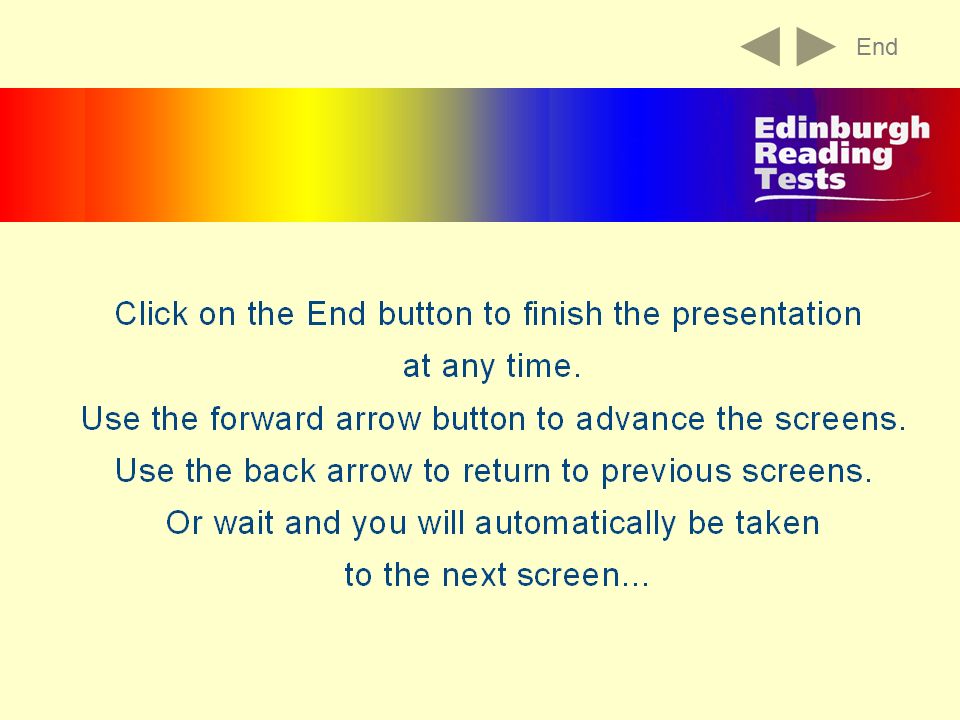 End

Edinburgh Reading Tests

Click on the End button to finish the presentation at any time.
Use the forward arrow button to advance the screens.
Use the back arrow to return to previous screens.
Or wait and you will automatically be taken to the next screen...